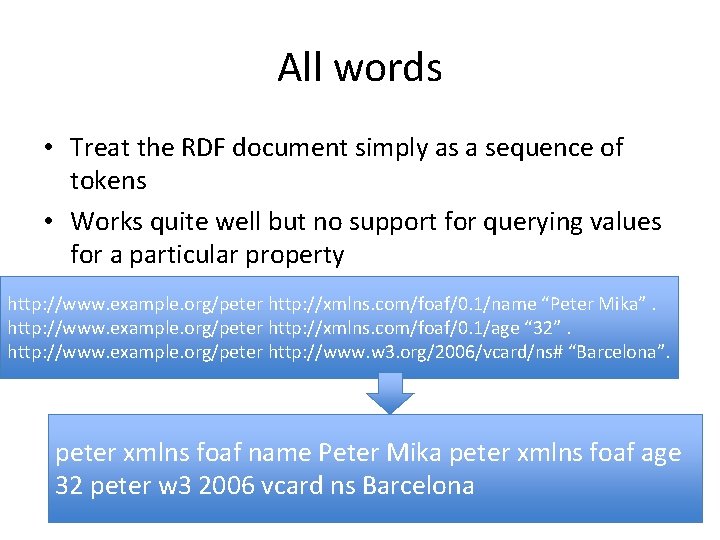 All words

• Treat the RDF document simply as a sequence of tokens

• Works quite well but no support for querying values for a particular property

http://www.example.org/peter http://xmlns.com/foaf/0.1/name “Peter Mika” .
http://www.example.org/peter http://xmlns.com/foaf/0.1/age “32” .
http://www.example.org/peter http://www.w3.org/2006/vcard/ns# “Barcelona”.

peter xmlns foaf name Peter Mika peter xmlns foaf age 32 peter w3 2006 vcard ns Barcelona